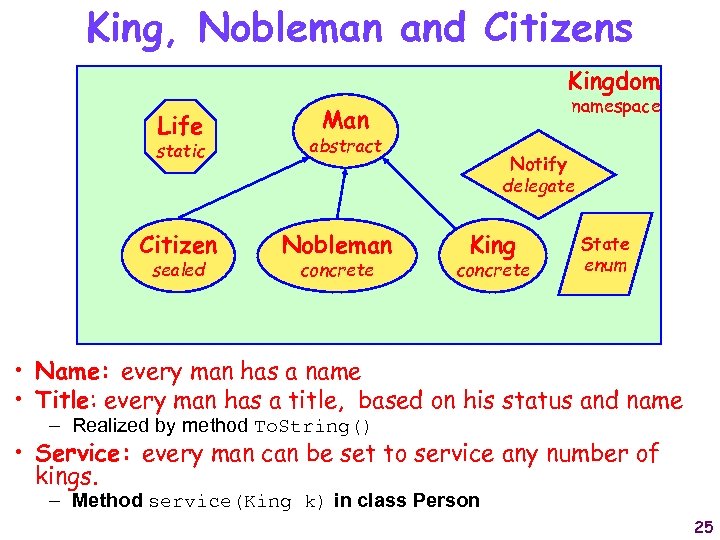 King, Nobleman and Citizens

Kingdom
namespace

Life
static

Man
abstract

Notify
delegate

Citizen
sealed

Nobleman
concrete

King
concrete

State
enum

• Name: every man has a name
• Title: every man has a title, based on his status and name
– Realized by method ToString()
• Service: every man can be set to service any number of kings.
– Method service(King k) in class Person

25